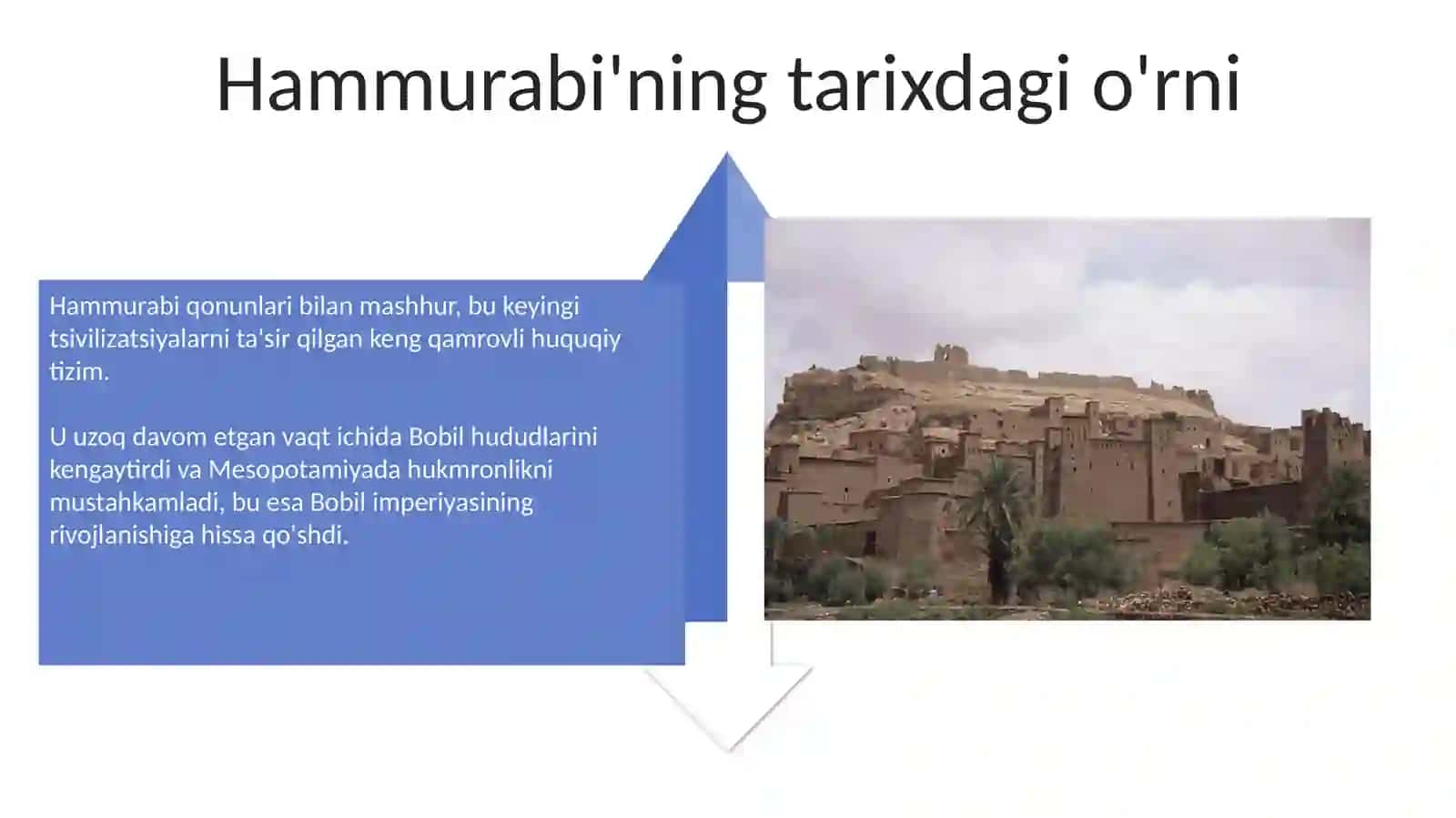 Hammurabi'ning tarixdagi o'rni

Hammurabi qonunlari bilan mashhur, bu keyingi tsivilizatsiyalarni ta'sir qilgan keng qamrovli huquqiy tizim.

U uzoq davom etgan vaqt ichida Bobil hududlarini kengaytirdi va Mesopotamiyada hukmronlikni mustahkamladi, bu esa Bobil imperiyasining rivojlanishiga hissa qo'shdi.